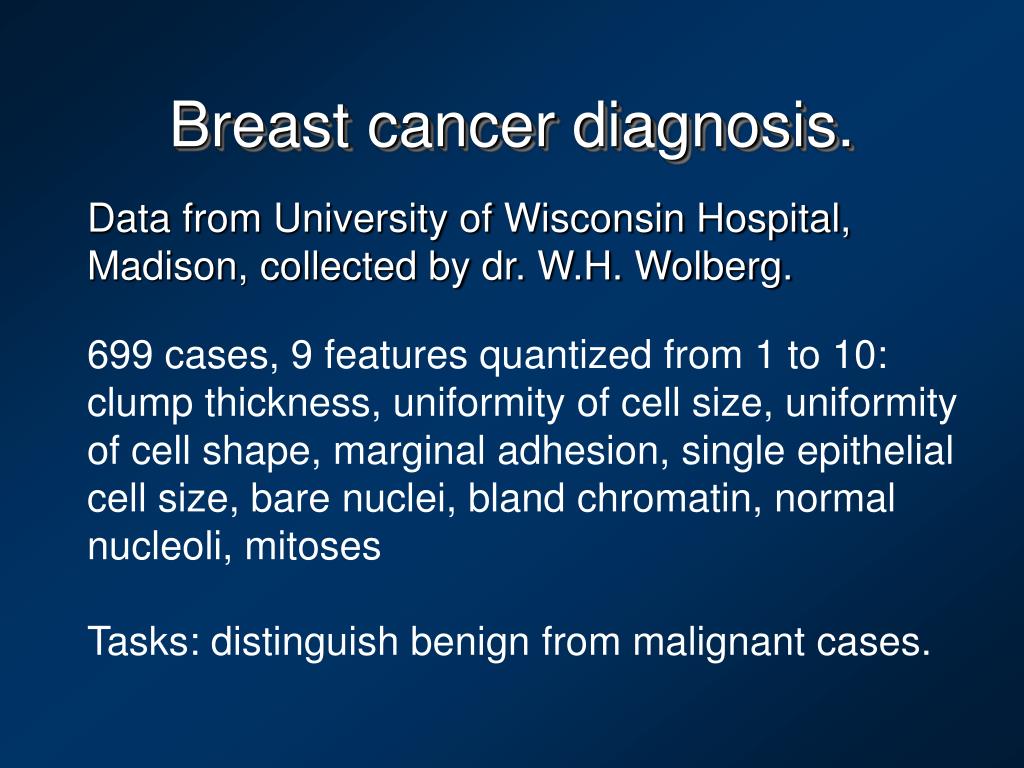 Breast cancer diagnosis.

Data from University of Wisconsin Hospital, Madison, collected by dr. W.H. Wolberg.

699 cases, 9 features quantized from 1 to 10: clump thickness, uniformity of cell size, uniformity of cell shape, marginal adhesion, single epithelial cell size, bare nuclei, bland chromatin, normal nucleoli, mitoses

Tasks: distinguish benign from malignant cases.